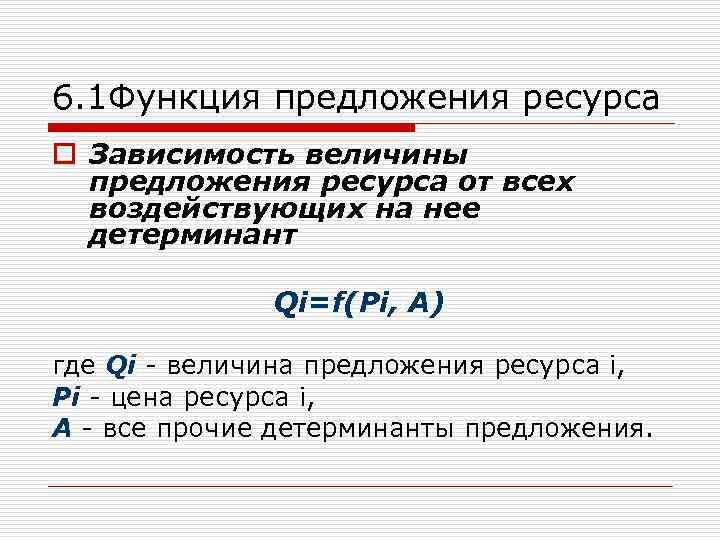 6.1Функция предложения ресурса

Зависимость величины предложения ресурса от всех воздействующих на нее детерминант

$Qi=f(Pi, A)$

где $Qi$ - величина предложения ресурса i,
$Pi$ - цена ресурса i,
$A$ - все прочие детерминанты предложения.